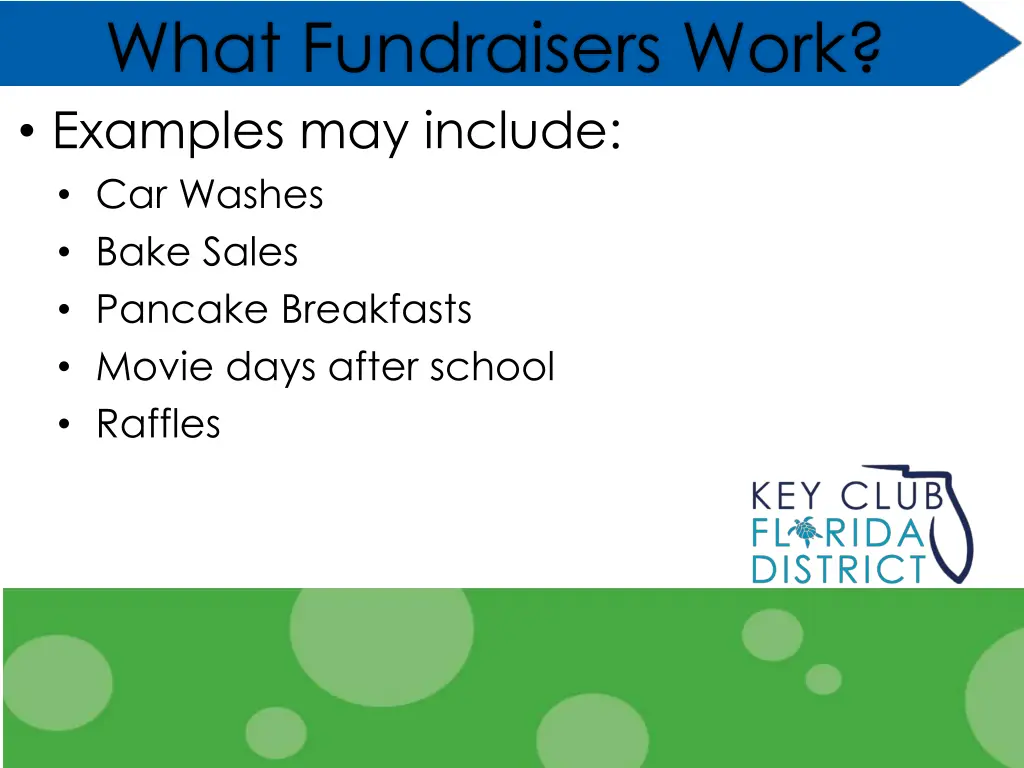 What Fundraisers Work?

• Examples may include:
• Car Washes
• Bake Sales
• Pancake Breakfasts
• Movie days after school
• Raffles

KEY CLUB
FLORIDA
DISTRICT